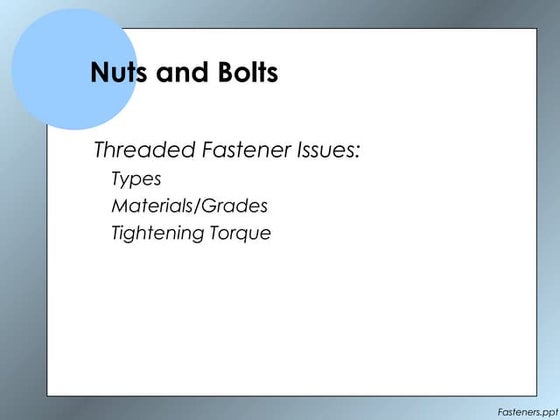 Nuts and Bolts

Threaded Fastener Issues:
Types
Materials/Grades
Tightening Torque

Fasteners.ppt